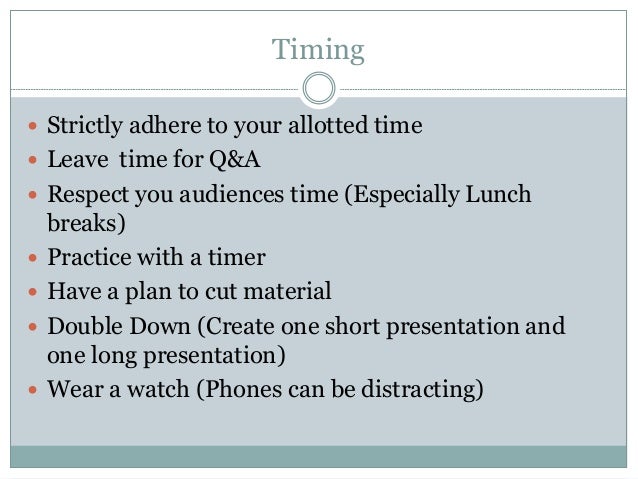 Timing

- Strictly adhere to your allotted time
- Leave  time for Q&A
- Respect you audiences time (Especially Lunch breaks)
- Practice with a timer
- Have a plan to cut material
- Double Down (Create one short presentation and one long presentation)
- Wear a watch (Phones can be distracting)